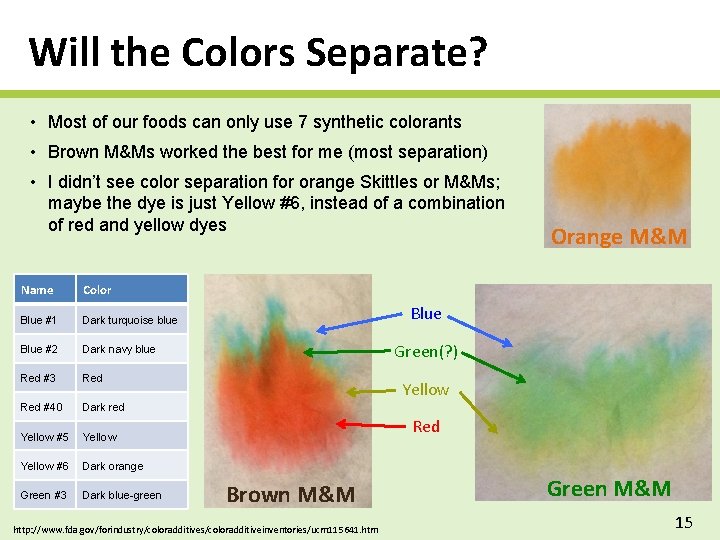 Will the Colors Separate?

• Most of our foods can only use 7 synthetic colorants
• Brown M&Ms worked the best for me (most separation)
• I didn't see color separation for orange Skittles or M&Ms; maybe the dye is just Yellow #6, instead of a combination of red and yellow dyes

Orange M&M

| Name | Color |
|---|---|
| Blue #1 | Dark turquoise blue |
| Blue #2 | Dark navy blue |
| Red #3 | Red |
| Red #40 | Dark red |
| Yellow #5 | Yellow |
| Yellow #6 | Dark orange |
| Green #3 | Dark blue-green |

Blue
Green(?)
Yellow
Red

Brown M&M

Green M&M

http://www.fda.gov/forindustry/coloradditives/coloradditiveinventories/ucm115641.htm

15